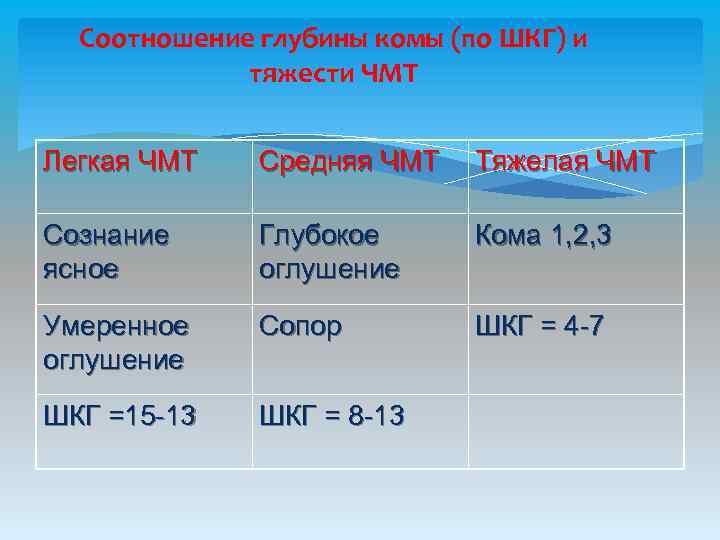 Соотношение глубины комы (по ШКГ) и тяжести ЧМТ

| Легкая ЧМТ | Средняя ЧМТ | Тяжелая ЧМТ |
|---|---|---|
| Сознание ясное | Глубокое оглушение | Кома 1,2,3 |
| Умеренное оглушение | Сопор | ШКГ = 4-7 |
| ШКГ =15-13 | ШКГ = 8-13 | |